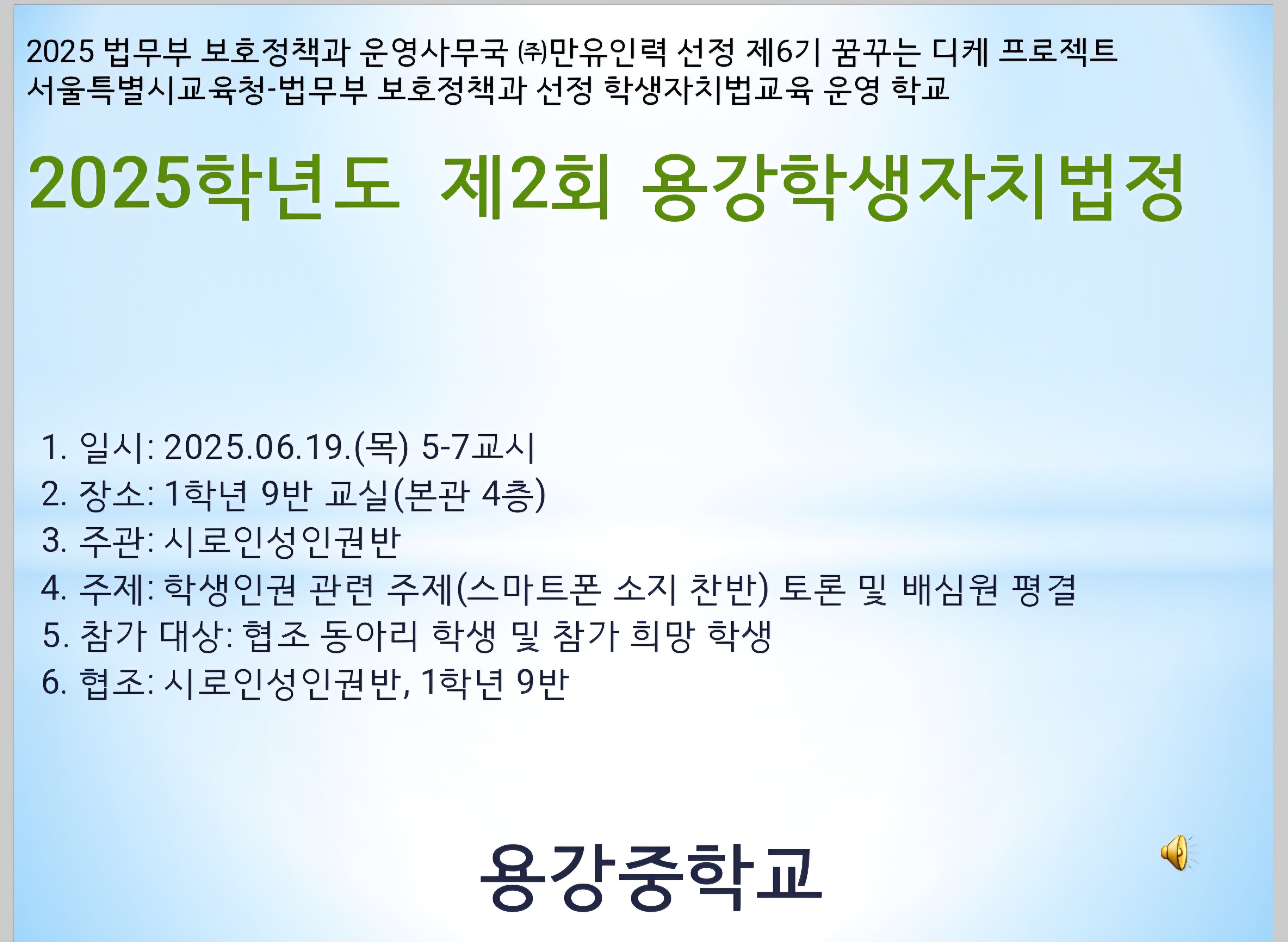 2025 법무부 보호정책과 운영사무국 ㈜만유인력 선정 제6기 꿈꾸는 디케 프로젝트
서울특별시교육청-법무부 보호정책과 선정 학생자치법교육 운영 학교

2025학년도 제2회 용강학생자치법정

1. 일시: 2025.06.19.(목) 5-7교시
2. 장소: 1학년 9반 교실(본관 4층)
3. 주관: 시로인성인권반
4. 주제: 학생인권 관련 주제(스마트폰 소지 찬반) 토론 및 배심원 평결
5. 참가 대상: 협조 동아리 학생 및 참가 희망 학생
6. 협조: 시로인성인권반, 1학년 9반

용강중학교